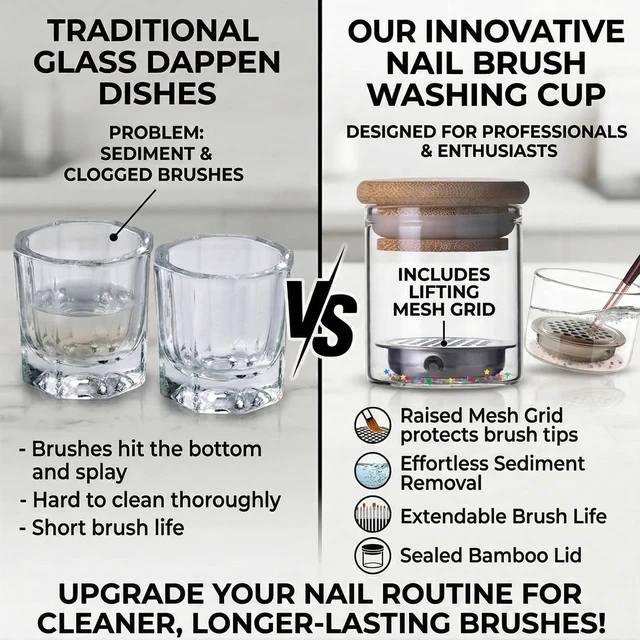 TRADITIONAL GLASS DAPPEN DISHES

PROBLEM: SEDIMENT & CLOGGED BRUSHES

- Brushes hit the bottom and splay
- Hard to clean thoroughly
- Short brush life

VS

OUR INNOVATIVE NAIL BRUSH WASHING CUP

DESIGNED FOR PROFESSIONALS & ENTHUSIASTS

INCLUDES LIFTING MESH GRID

Raised Mesh Grid protects brush tips

Effortless Sediment Removal

Extendable Brush Life

Sealed Bamboo Lid

UPGRADE YOUR NAIL ROUTINE FOR CLEANER, LONGER-LASTING BRUSHES!